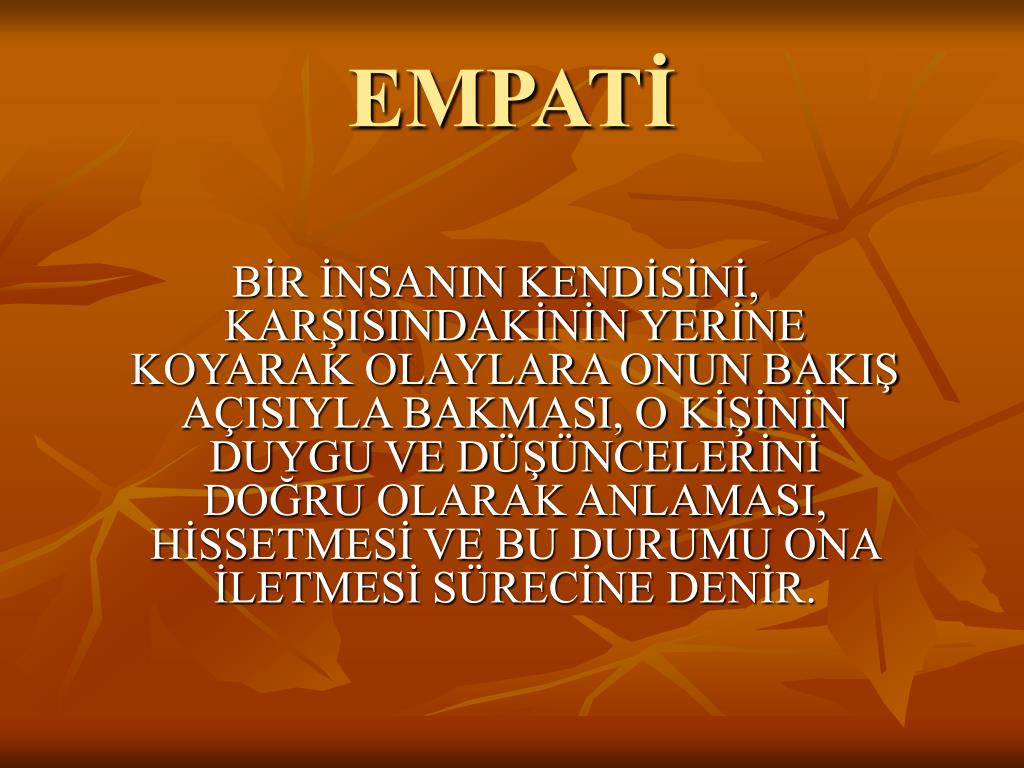 EMPATİ

BİR İNSANIN KENDİSİNİ, KARŞISINDAKİNİN YERİNE KOYARAK OLAYLARA ONUN BAKIŞ AÇISIYLA BAKMASI, O KİŞİNİN DUYGU VE DÜŞÜNCELERİNİ DOĞRU OLARAK ANLAMASI, HİSSETMESİ VE BU DURUMU ONA İLETMESİ SÜRECİNE DENİR.